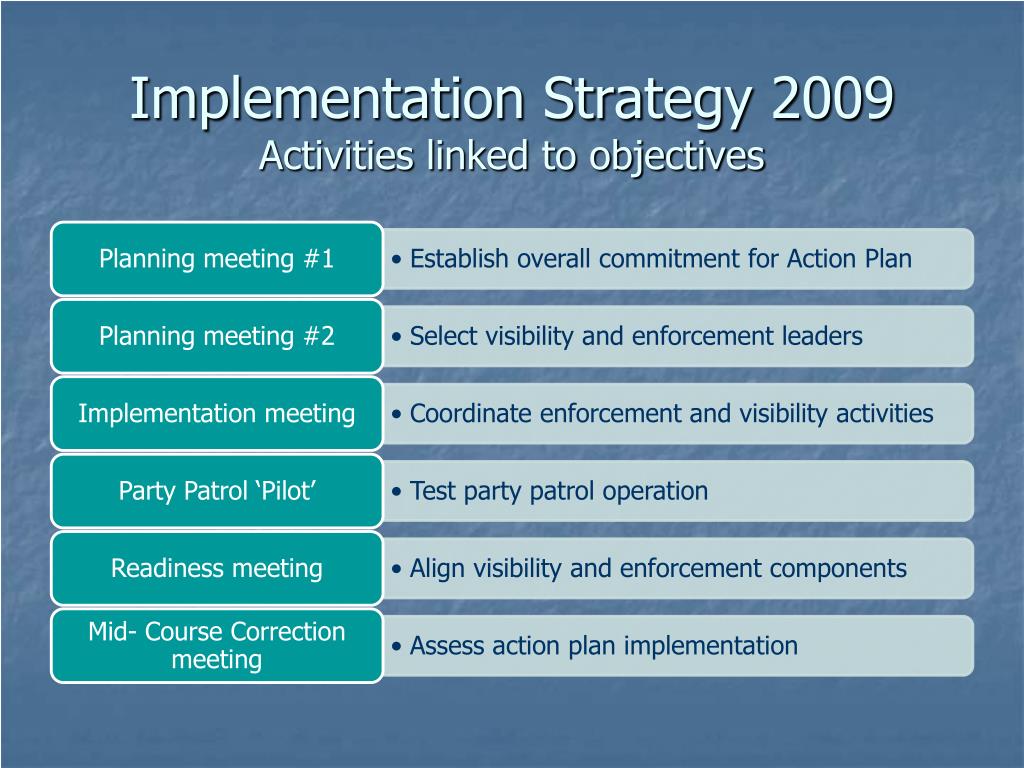 Implementation Strategy 2009
Activities linked to objectives

Planning meeting #1
• Establish overall commitment for Action Plan

Planning meeting #2
• Select visibility and enforcement leaders

Implementation meeting
• Coordinate enforcement and visibility activities

Party Patrol ‘Pilot’
• Test party patrol operation

Readiness meeting
• Align visibility and enforcement components

Mid- Course Correction meeting
• Assess action plan implementation